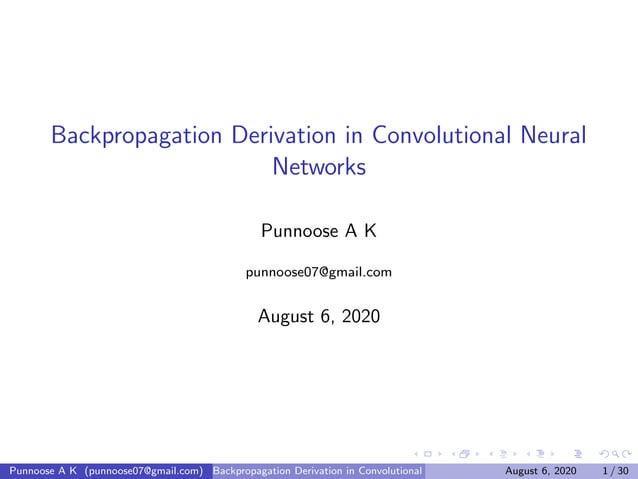 Backpropagation Derivation in Convolutional Neural Networks

Punnoose A K

punnoose07@gmail.com

August 6, 2020

Punnoose A K (punnoose07@gmail.com) Backpropagation Derivation in Convolutional August 6, 2020 1 / 30